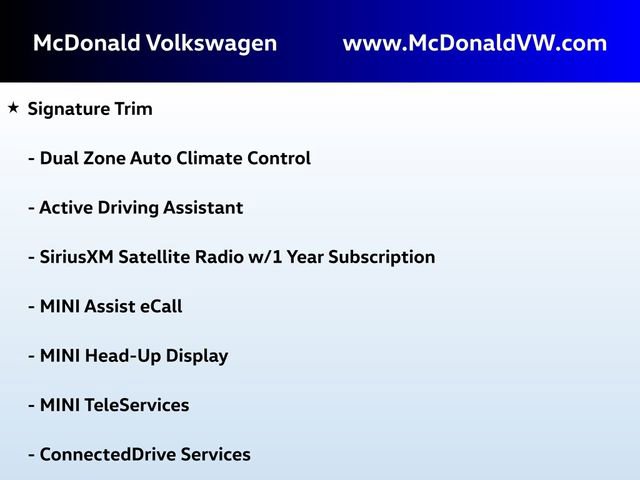 McDonald Volkswagen www.McDonaldVW.com

★ Signature Trim

- Dual Zone Auto Climate Control

- Active Driving Assistant

- SiriusXM Satellite Radio w/1 Year Subscription

- MINI Assist eCall

- MINI Head-Up Display

- MINI TeleServices

- ConnectedDrive Services